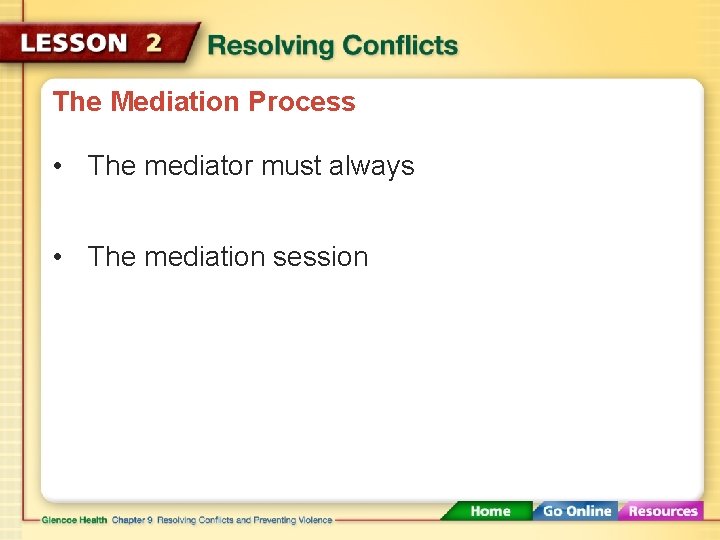 LESSON 2 Resolving Conflicts

The Mediation Process

• The mediator must always

• The mediation session

Glencoe Health Chapter 9 Resolving Conflicts and Preventing Violence

Home Go Online Resources